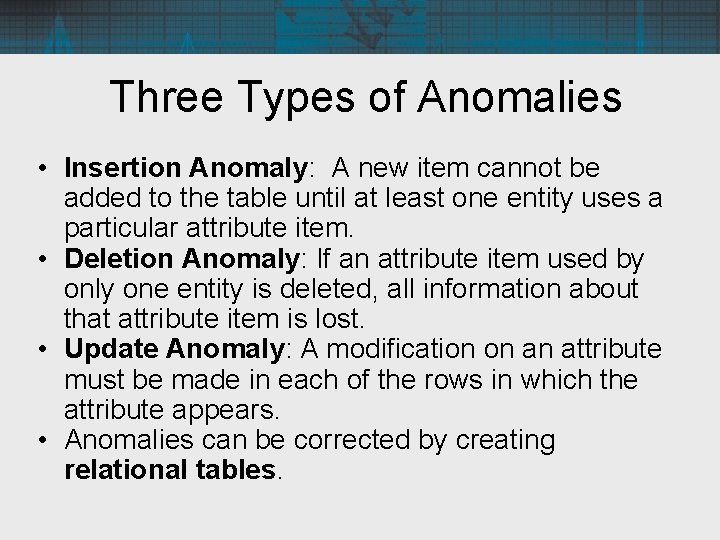 Three Types of Anomalies

• Insertion Anomaly: A new item cannot be added to the table until at least one entity uses a particular attribute item.
• Deletion Anomaly: If an attribute item used by only one entity is deleted, all information about that attribute item is lost.
• Update Anomaly: A modification on an attribute must be made in each of the rows in which the attribute appears.
• Anomalies can be corrected by creating relational tables.